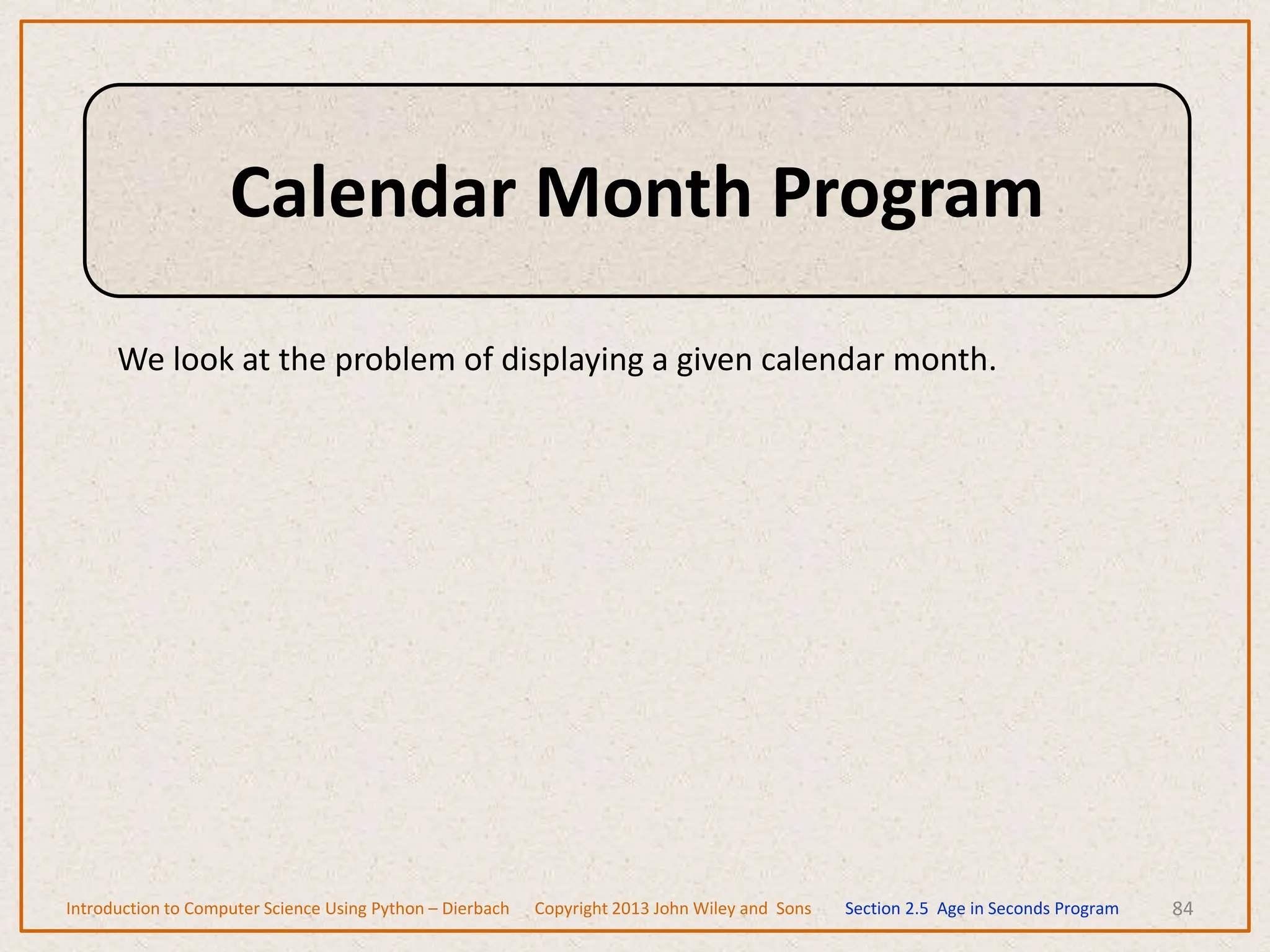 Calendar Month Program

We look at the problem of displaying a given calendar month.

Introduction to Computer Science Using Python – Dierbach Copyright 2013 John Wiley and Sons Section 2.5 Age in Seconds Program 84